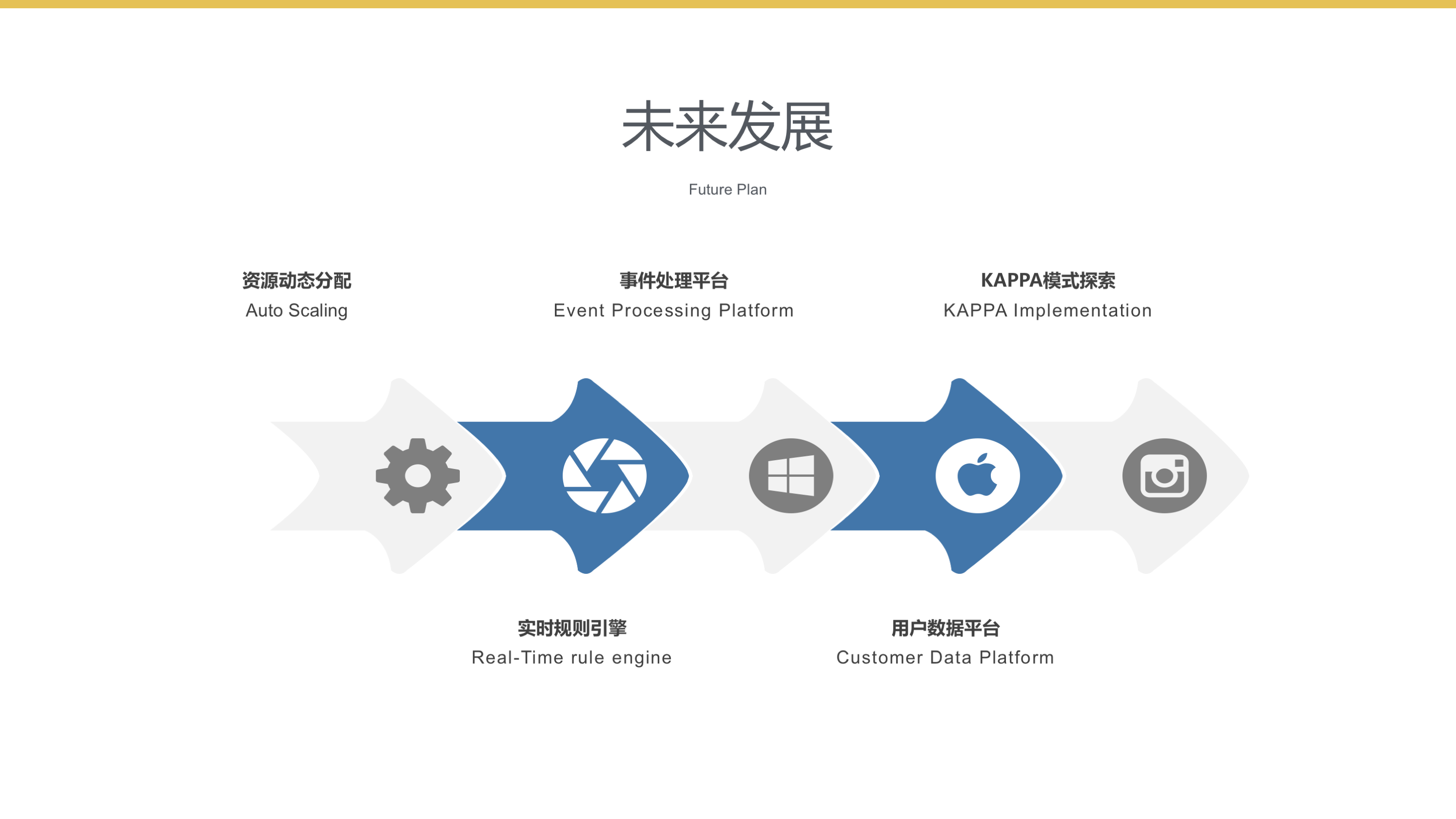 未来发展

Future Plan

资源动态分配
Auto Scaling

事件处理平台
Event Processing Platform

KAPPA模式探索
KAPPA Implementation

实时规则引擎
Real-Time rule engine

用户数据平台
Customer Data Platform